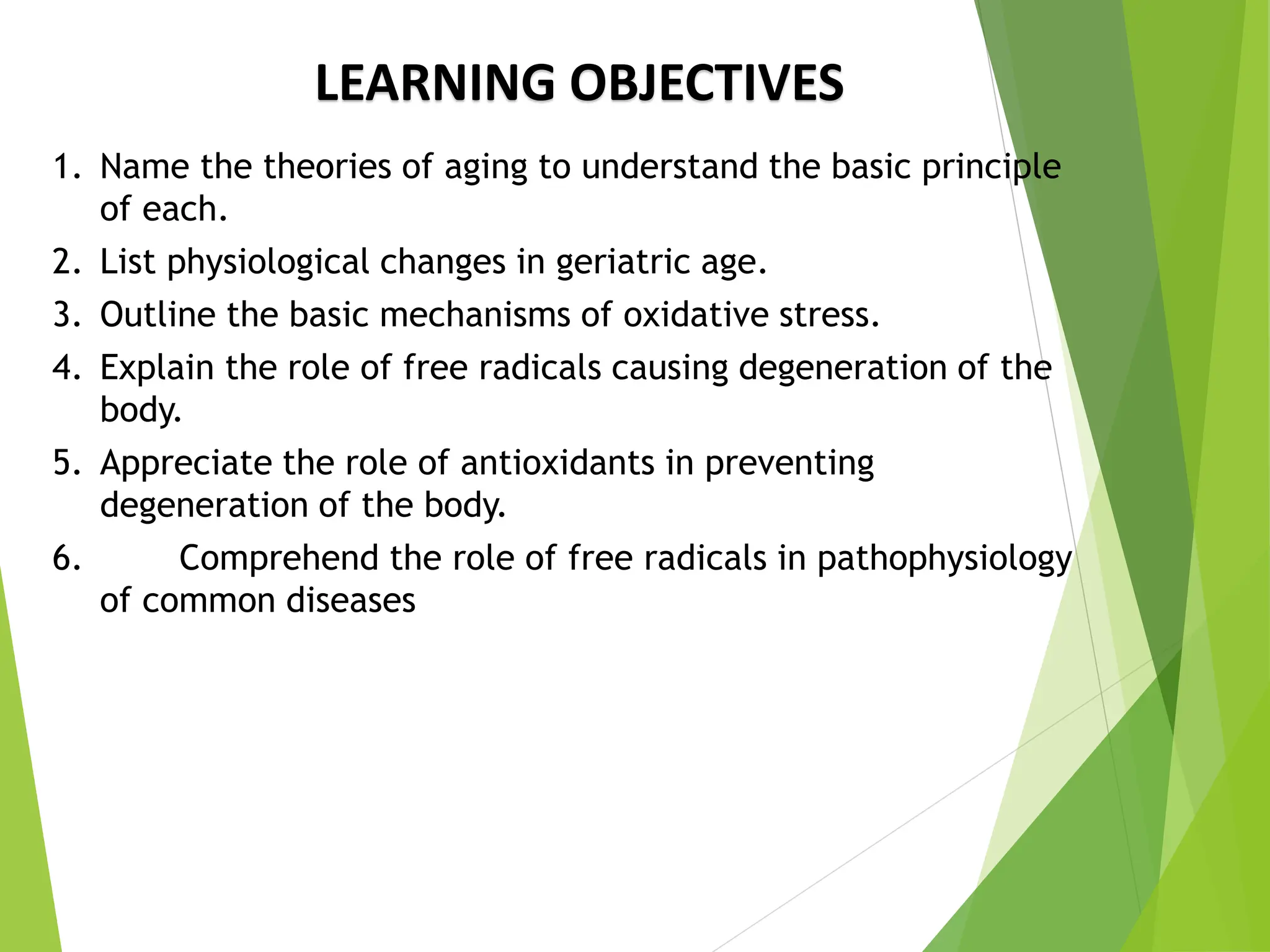 LEARNING OBJECTIVES

1. Name the theories of aging to understand the basic principle of each.

2. List physiological changes in geriatric age.

3. Outline the basic mechanisms of oxidative stress.

4. Explain the role of free radicals causing degeneration of the body.

5. Appreciate the role of antioxidants in preventing degeneration of the body.

6. Comprehend the role of free radicals in pathophysiology of common diseases